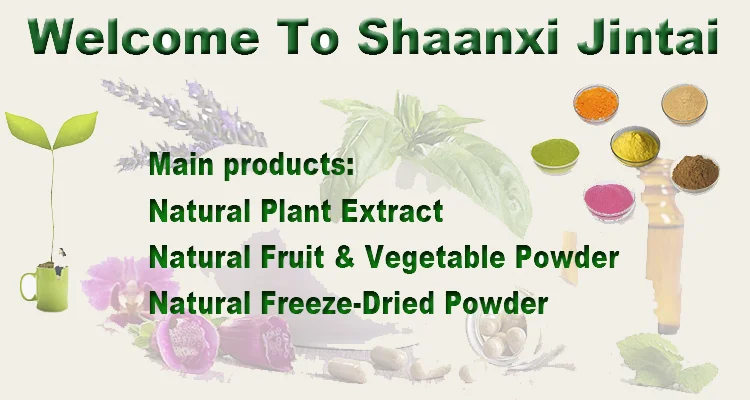 Welcome To Shaanxi Jintai

Main products:
Natural Plant Extract
Natural Fruit & Vegetable Powder
Natural Freeze-Dried Powder